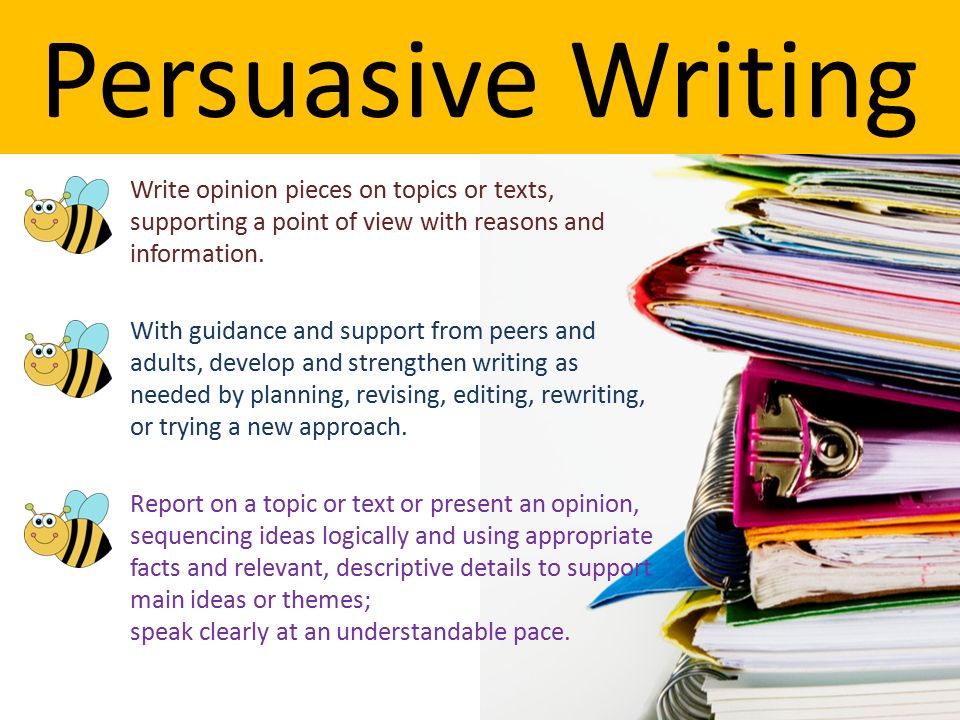 Persuasive Writing

Write opinion pieces on topics or texts, supporting a point of view with reasons and information.

With guidance and support from peers and adults, develop and strengthen writing as needed by planning, revising, editing, rewriting, or trying a new approach.

Report on a topic or text or present an opinion, sequencing ideas logically and using appropriate facts and relevant, descriptive details to support main ideas or themes;
speak clearly at an understandable pace.